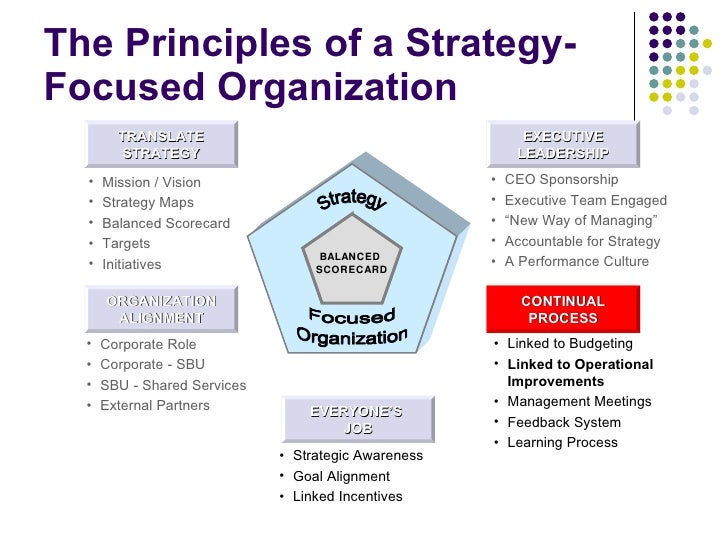 The Principles of a Strategy-Focused Organization

TRANSLATE STRATEGY

• Mission / Vision
• Strategy Maps
• Balanced Scorecard
• Targets
• Initiatives

ORGANIZATION ALIGNMENT

• Corporate Role
• Corporate - SBU
• SBU - Shared Services
• External Partners

Strategy

BALANCED SCORECARD

Focused Organization

EVERYONE'S JOB

• Strategic Awareness
• Goal Alignment
• Linked Incentives

EXECUTIVE LEADERSHIP

• CEO Sponsorship
• Executive Team Engaged
• "New Way of Managing"
• Accountable for Strategy
• A Performance Culture

CONTINUAL PROCESS

• Linked to Budgeting
• Linked to Operational Improvements
• Management Meetings
• Feedback System
• Learning Process